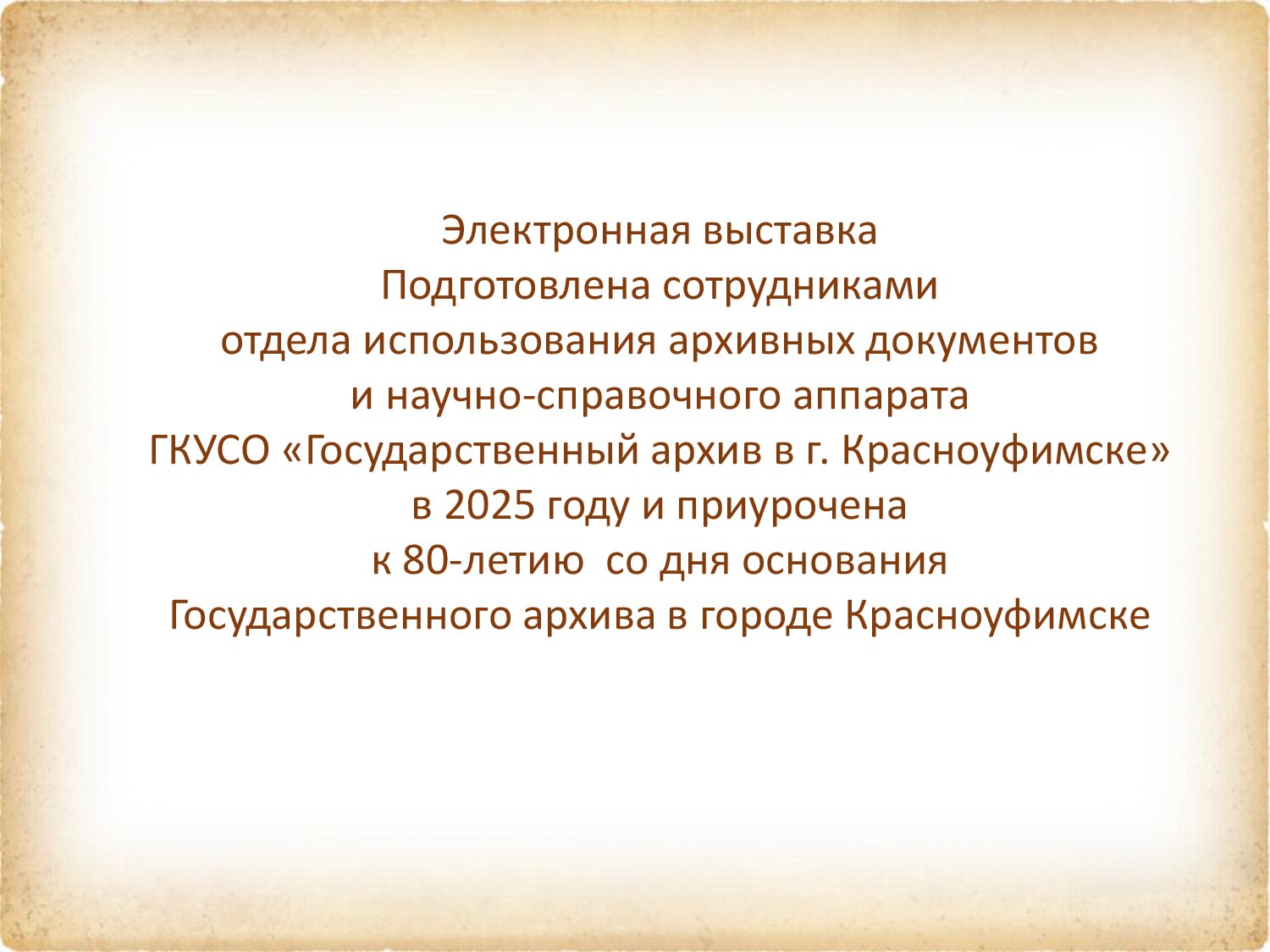 Электронная выставка
Подготовлена сотрудниками
отдела использования архивных документов
и научно-справочного аппарата
ГКУСО «Государственный архив в г. Красноуфимске»
в 2025 году и приурочена
к 80-летию  со дня основания
Государственного архива в городе Красноуфимске